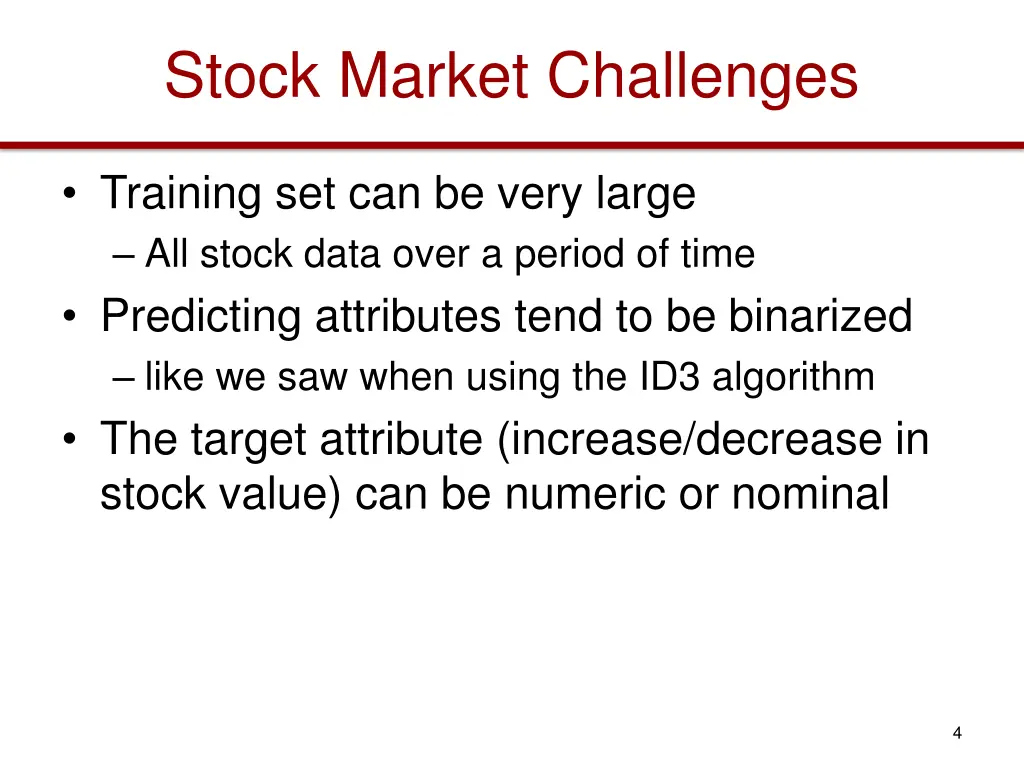 Stock Market Challenges

• Training set can be very large
– All stock data over a period of time
• Predicting attributes tend to be binarized
– like we saw when using the ID3 algorithm
• The target attribute (increase/decrease in stock value) can be numeric or nominal

4